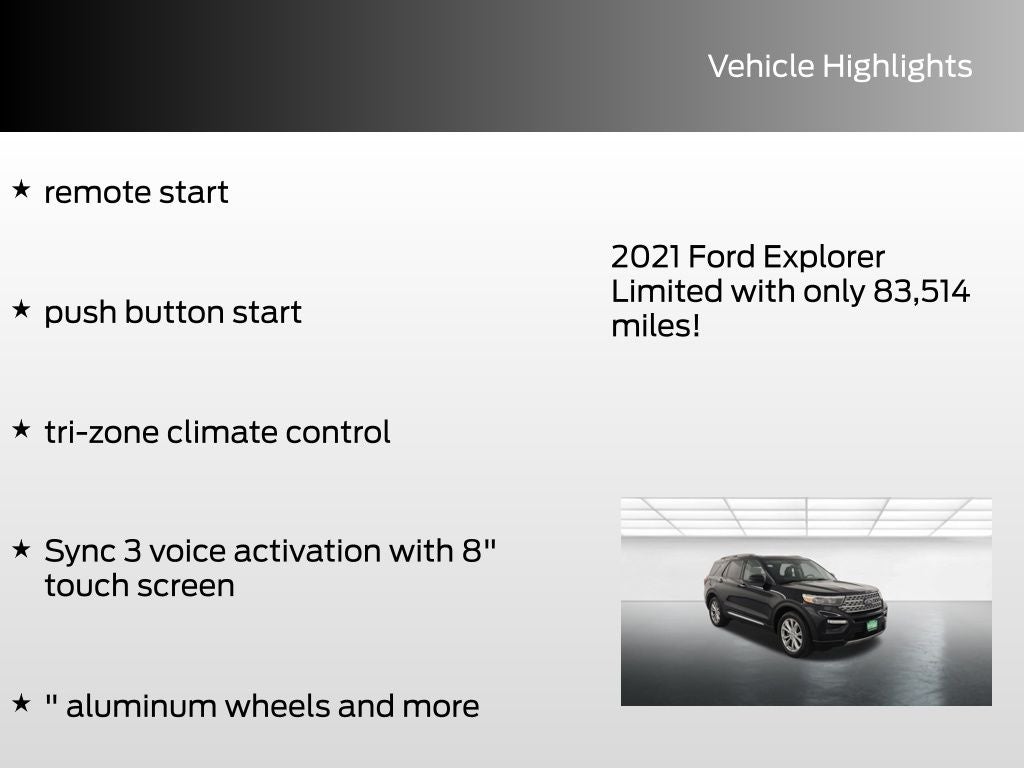 Vehicle Highlights

★ remote start

★ push button start

★ tri-zone climate control

★ Sync 3 voice activation with 8" touch screen

★ " aluminum wheels and more

2021 Ford Explorer Limited with only 83,514 miles!